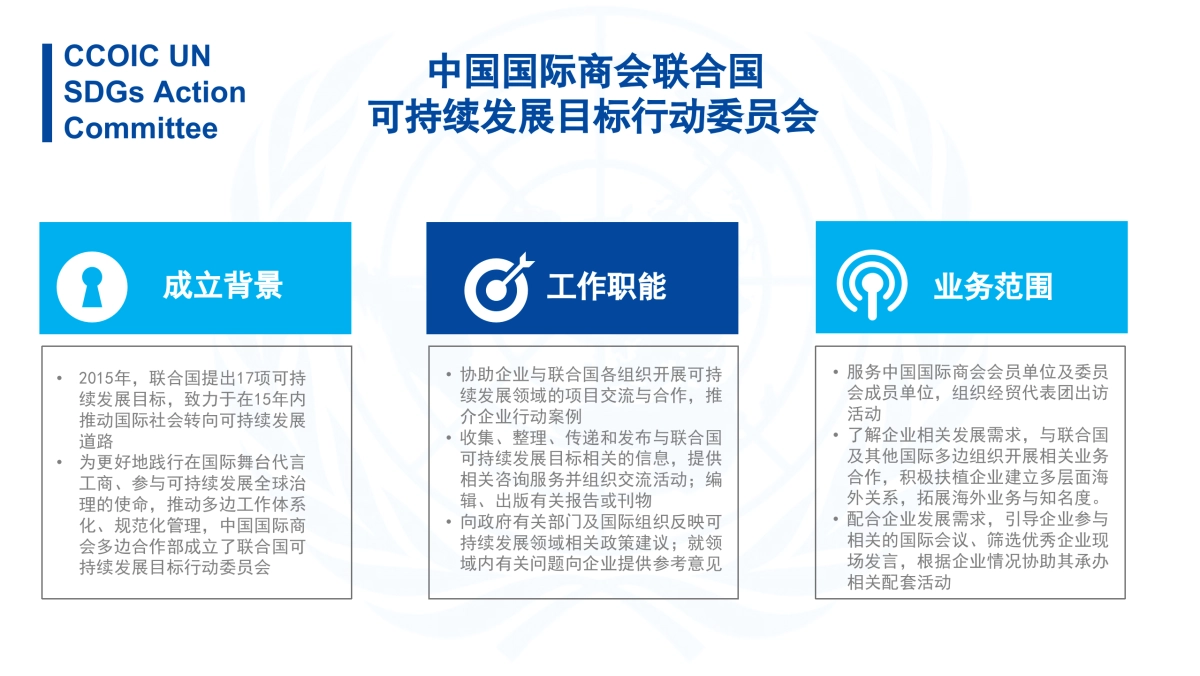 CCOIC UN SDGs Action Committee

中国国际商会联合国
可持续发展目标行动委员会

成立背景

• 2015年，联合国提出17项可持续发展目标，致力于在15年内推动国际社会转向可持续发展道路
• 为更好地践行在国际舞台代言工商、参与可持续发展全球治理的使命，推动多边工作体系化、规范化管理，中国国际商会多边合作部成立了联合国可持续发展目标行动委员会

工作职能

• 协助企业与联合国各组织开展可持续发展领域的项目交流与合作，推介企业行动案例
• 收集、整理、传递和发布与联合国可持续发展目标相关的信息，提供相关咨询服务并组织交流活动；编辑、出版有关报告或刊物
• 向政府有关部门及国际组织反映可持续发展领域相关政策建议；就领域内有关问题向企业提供参考意见

业务范围

• 服务中国国际商会会员单位及委员会成员单位，组织经贸代表团出访活动
• 了解企业相关发展需求，与联合国及其他国际多边组织开展相关业务合作，积极扶植企业建立多层面海外关系，拓展海外业务与知名度。
• 配合企业发展需求，引导企业参与相关的国际会议、筛选优秀企业现场发言，根据企业情况协助其承办相关配套活动